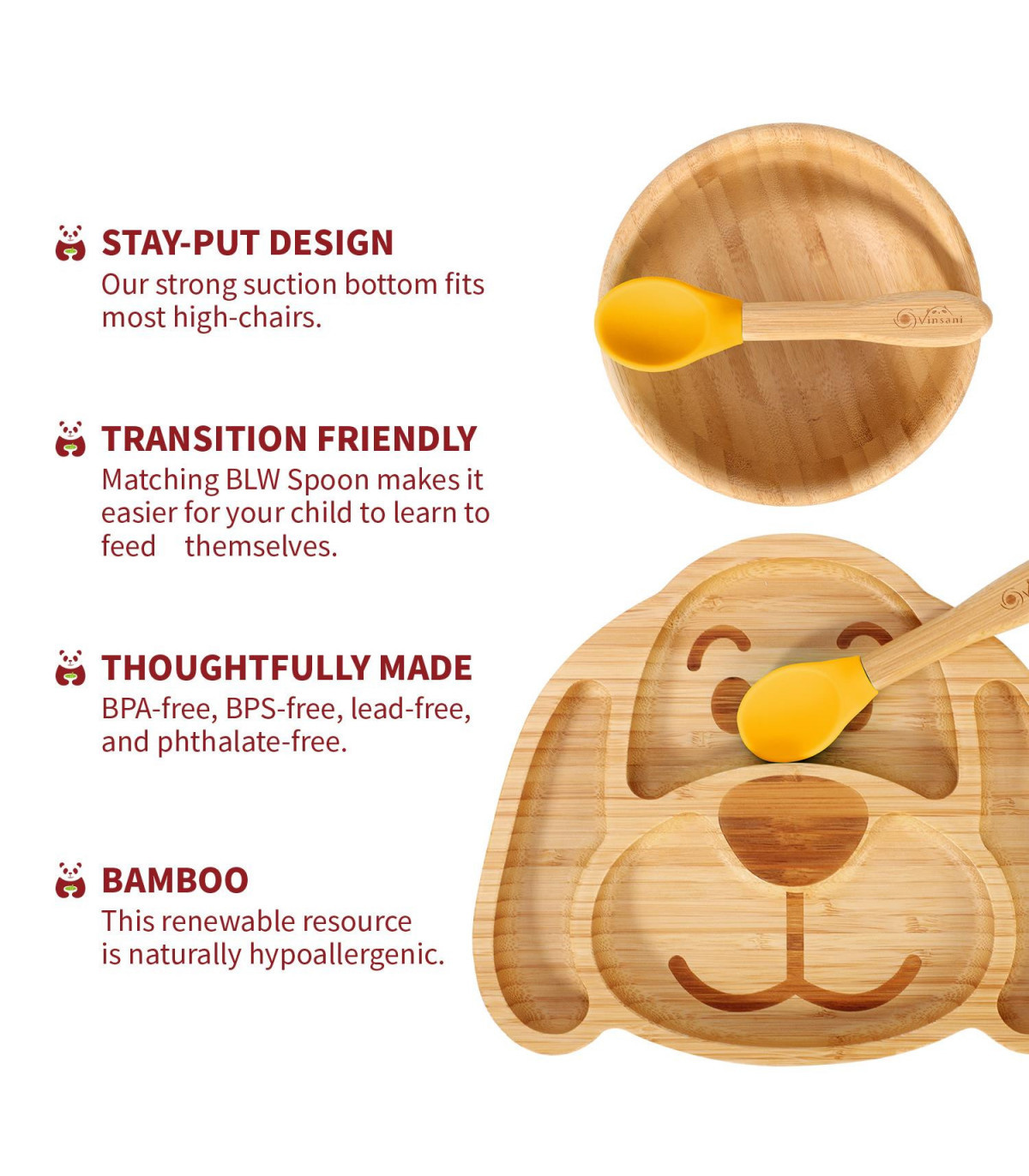 STAY-PUT DESIGN
Our strong suction bottom fits most high-chairs.

TRANSITION FRIENDLY
Matching BLW Spoon makes it easier for your child to learn to feed themselves.

THOUGHTFULLY MADE
BPA-free, BPS-free, lead-free, and phthalate-free.

BAMBOO
This renewable resource is naturally hypoallergenic.

Vinsani